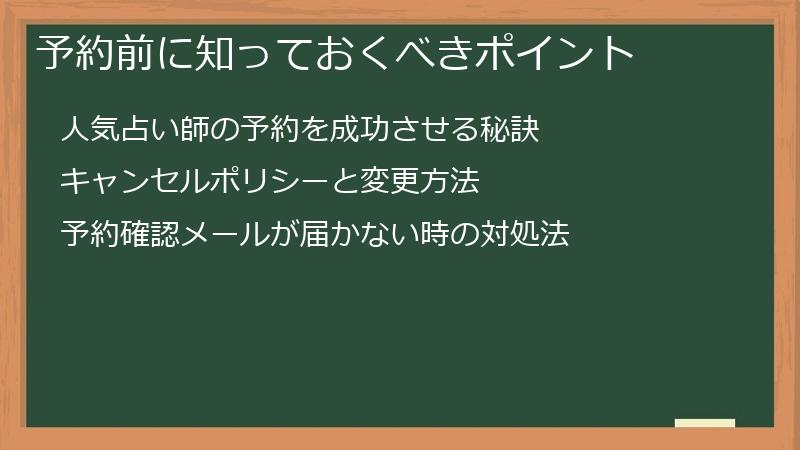 予約前に知っておくべきポイント

人気占い師の予約を成功させる秘訣

キャンセルポリシーと変更方法

予約確認メールが届かない時の対処法